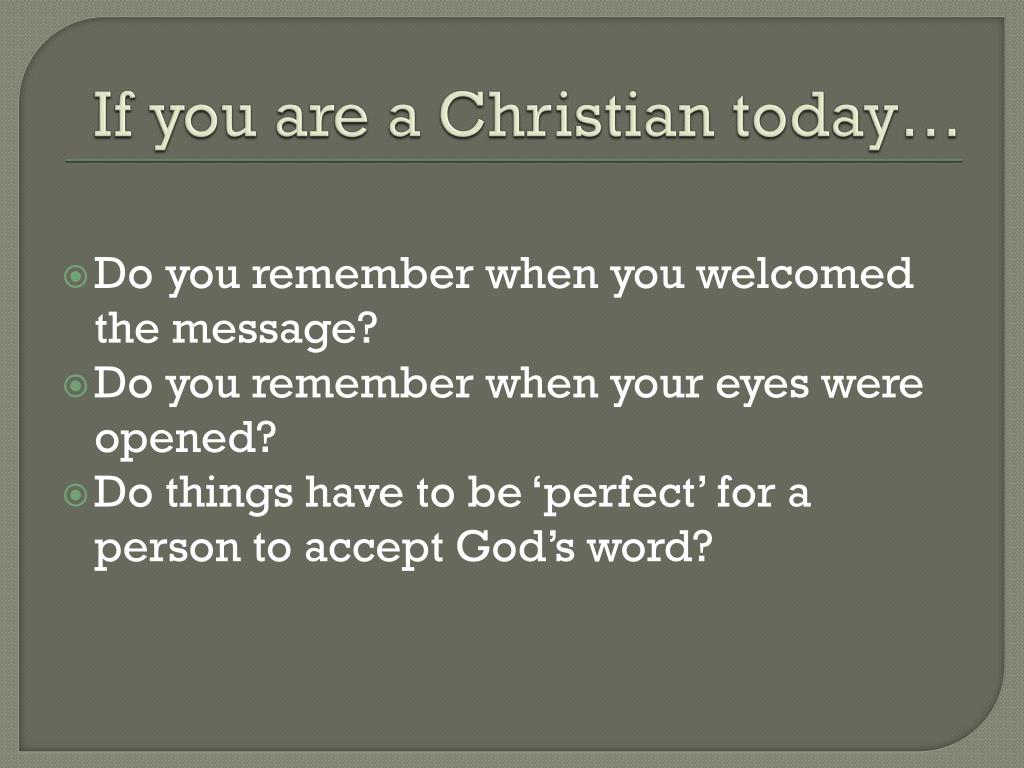 If you are a Christian today…

Do you remember when you welcomed the message?
Do you remember when your eyes were opened?
Do things have to be ‘perfect’ for a person to accept God’s word?